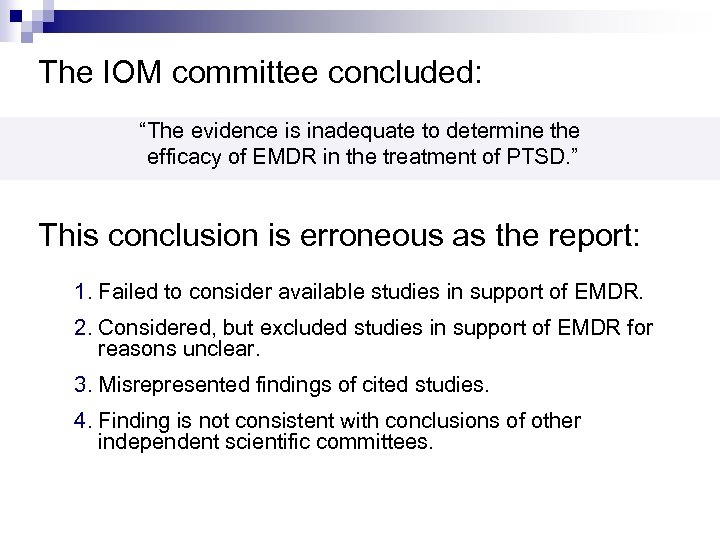 The IOM committee concluded:

“The evidence is inadequate to determine the efficacy of EMDR in the treatment of PTSD.”

This conclusion is erroneous as the report:

1. Failed to consider available studies in support of EMDR.

2. Considered, but excluded studies in support of EMDR for reasons unclear.

3. Misrepresented findings of cited studies.

4. Finding is not consistent with conclusions of other independent scientific committees.